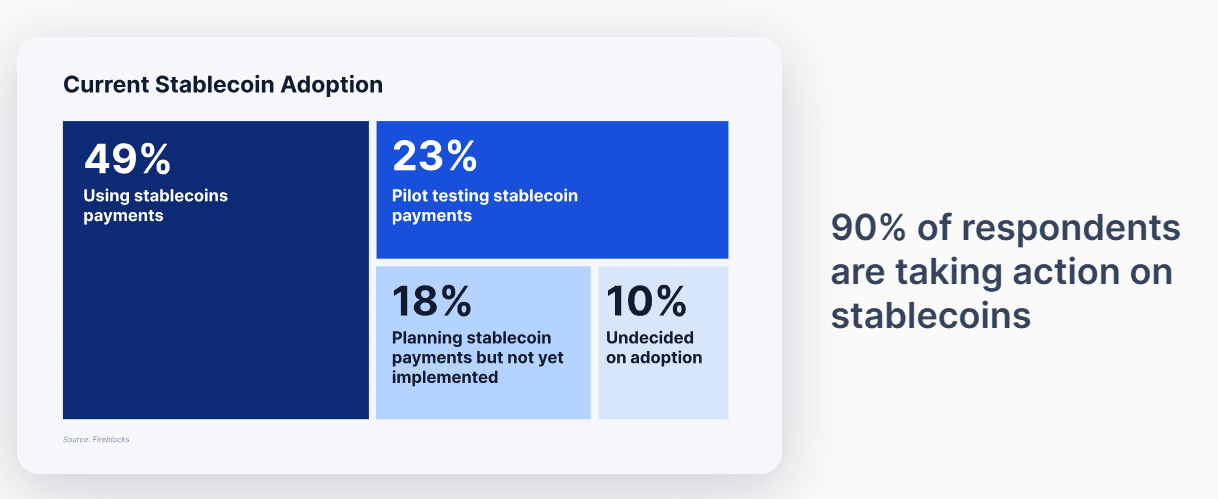 Current Stablecoin Adoption

49%
Using stablecoins payments

23%
Pilot testing stablecoin payments

18%
Planning stablecoin payments but not yet implemented

10%
Undecided on adoption

Source: Fireblocks

90% of respondents are taking action on stablecoins